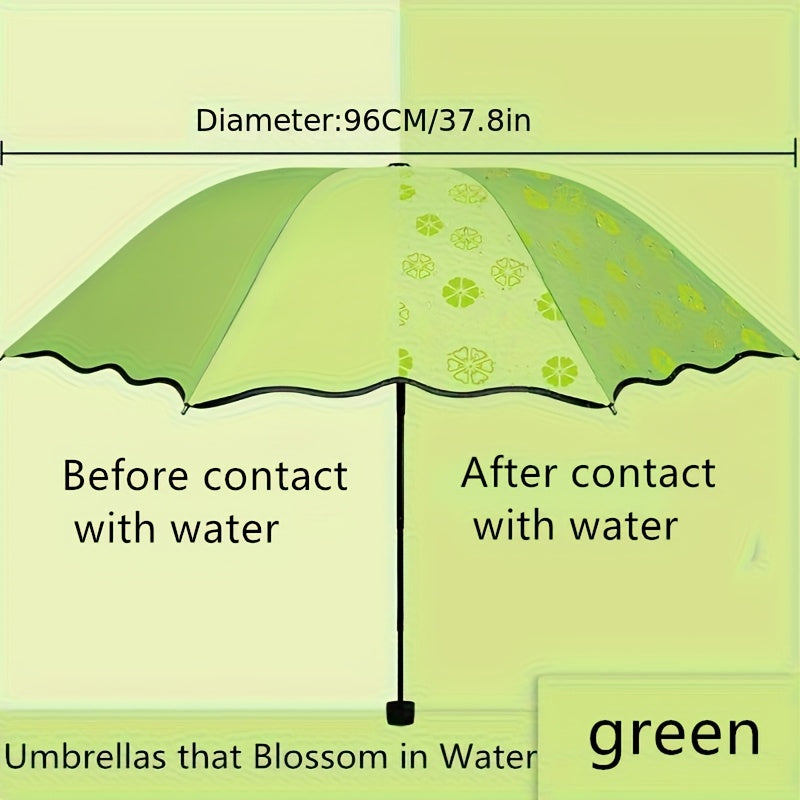 Diameter:96CM/37.8in

Before contact with water

After contact with water

Umbrellas that Blossom in Water

green